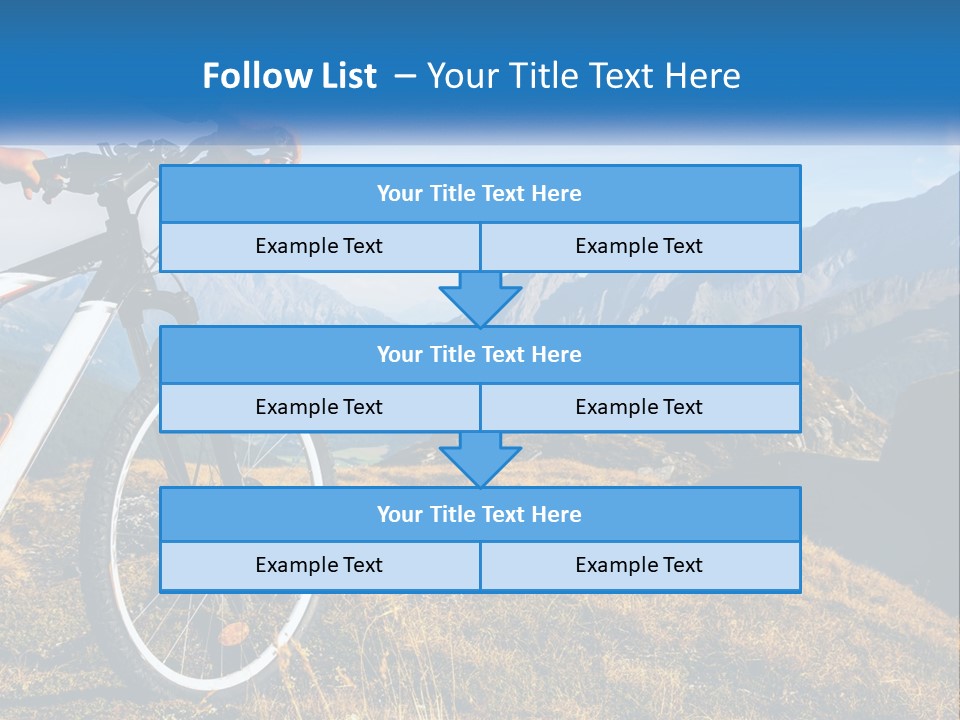 Follow List – Your Title Text Here

Your Title Text Here

Example Text

Example Text

Your Title Text Here

Example Text

Example Text

Your Title Text Here

Example Text

Example Text